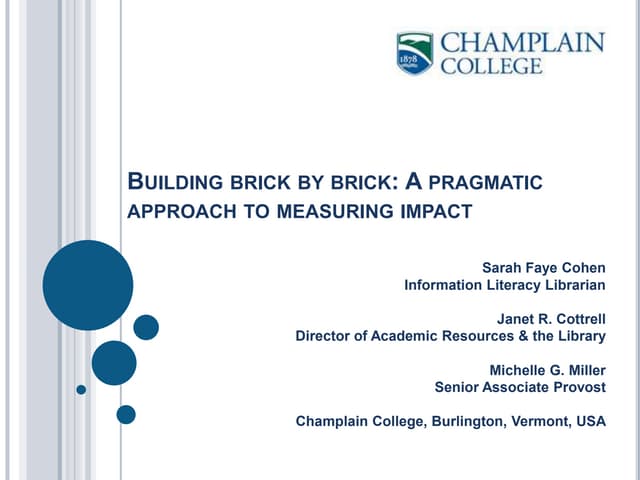 1878

CHAMPLAIN COLLEGE

BUILDING BRICK BY BRICK: A PRAGMATIC APPROACH TO MEASURING IMPACT

Sarah Faye Cohen
Information Literacy Librarian

Janet R. Cottrell
Director of Academic Resources & the Library

Michelle G. Miller
Senior Associate Provost

Champlain College, Burlington, Vermont, USA